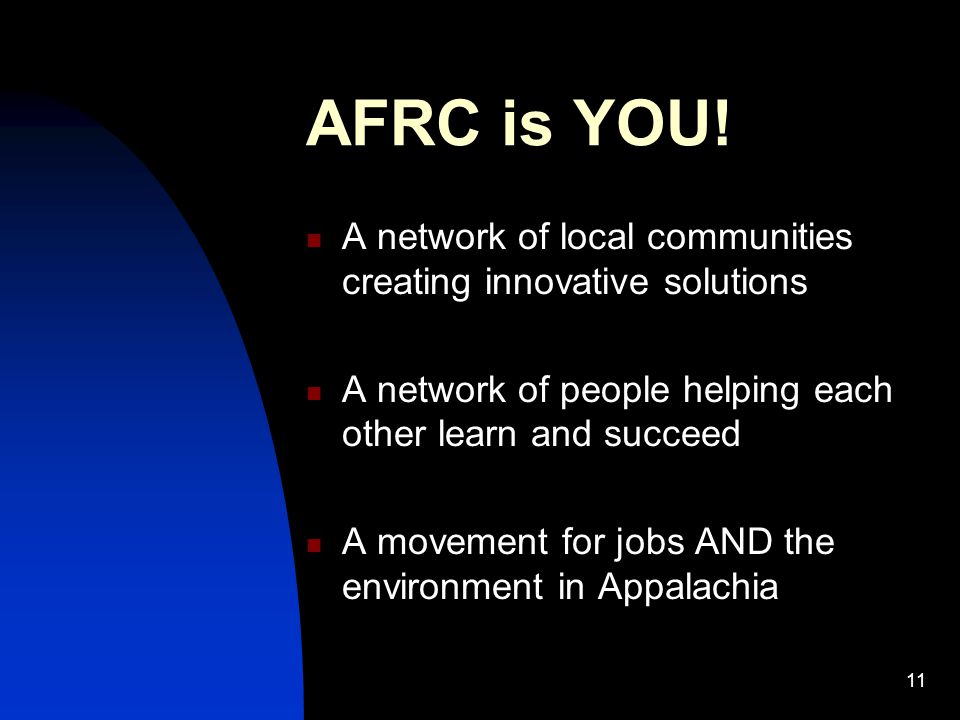 AFRC is YOU!

- A network of local communities creating innovative solutions

- A network of people helping each other learn and succeed

- A movement for jobs AND the environment in Appalachia

11